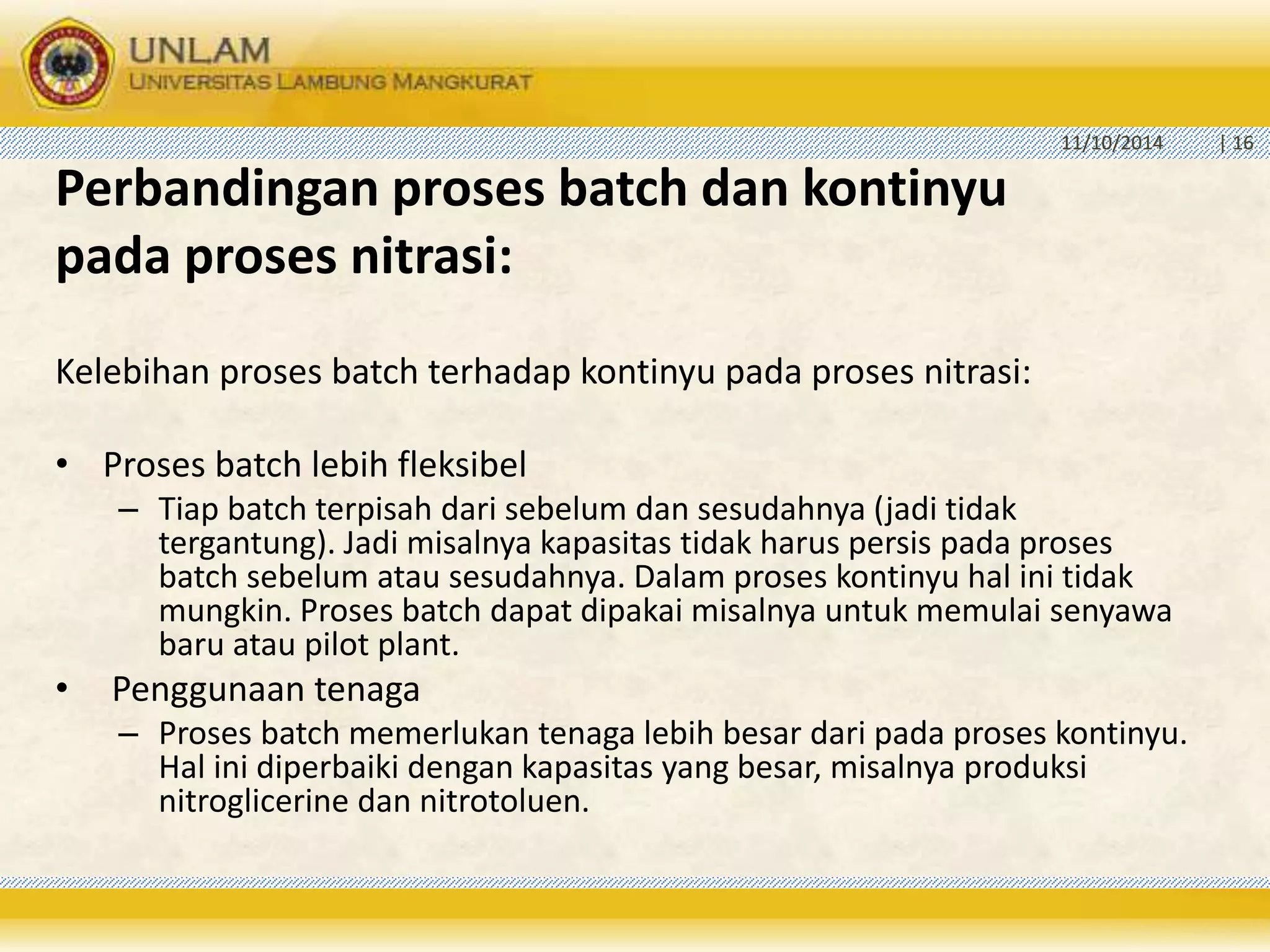 UNLAM
UNIVERSITAS LAMBUNG MANGKURAT

11/10/2014 | 16

Perbandingan proses batch dan kontinyu pada proses nitrasi:

Kelebihan proses batch terhadap kontinyu pada proses nitrasi:

• Proses batch lebih fleksibel
– Tiap batch terpisah dari sebelum dan sesudahnya (jadi tidak tergantung). Jadi misalnya kapasitas tidak harus persis pada proses batch sebelum atau sesudahnya. Dalam proses kontinyu hal ini tidak mungkin. Proses batch dapat dipakai misalnya untuk memulai senyawa baru atau pilot plant.
• Penggunaan tenaga
– Proses batch memerlukan tenaga lebih besar dari pada proses kontinyu. Hal ini diperbaiki dengan kapasitas yang besar, misalnya produksi nitroglicerine dan nitrotoluen.